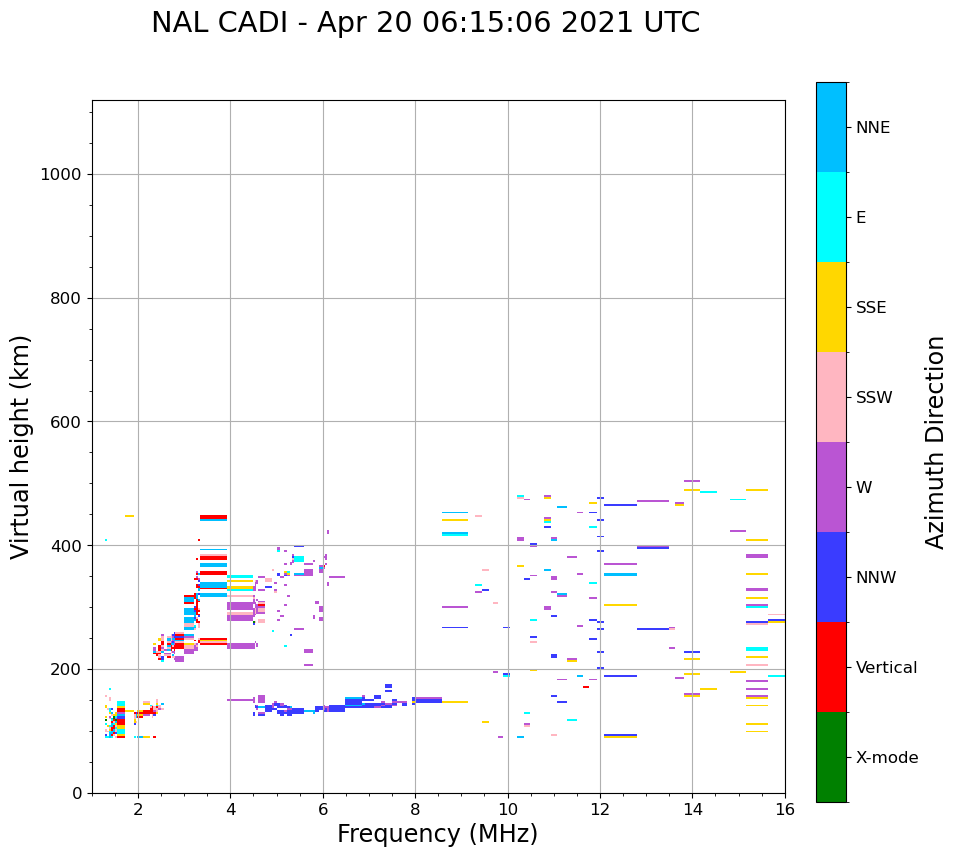 NAL CADI - Apr 20 06:15:06 2021 UTC

Virtual height (km)

1000
800
600
400
200
0

2 4 6 8 10 12 14 16

Frequency (MHz)

NNE
E
SSE
SSW
W
NNW
Vertical
X-mode

Azimuth Direction